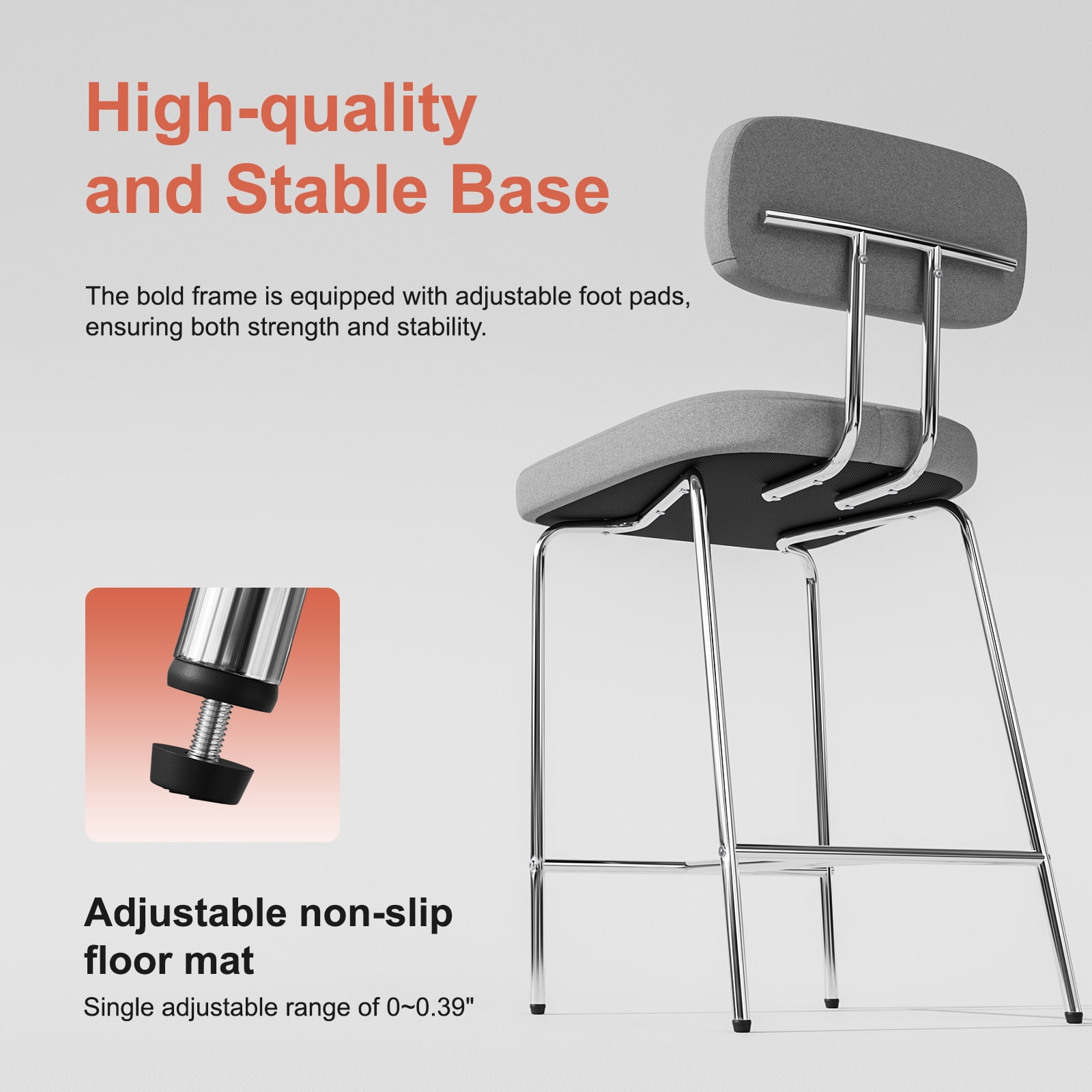 High-quality and Stable Base

The bold frame is equipped with adjustable foot pads, ensuring both strength and stability.

Adjustable non-slip floor mat

Single adjustable range of 0~0.39"